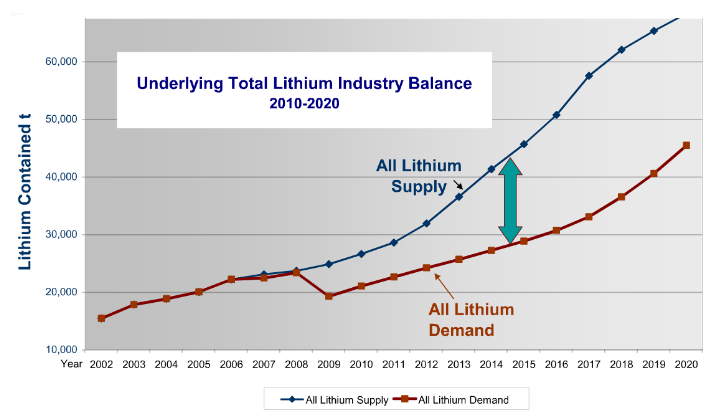 Underlying Total Lithium Industry Balance
2010-2020

Lithium Contained t

60,000
50,000
40,000
30,000
20,000
10,000

All Lithium Supply

All Lithium Demand

Year 2002 2003 2004 2005 2006 2007 2008 2009 2010 2011 2012 2013 2014 2015 2016 2017 2018 2019 2020

All Lithium Supply
All Lithium Demand